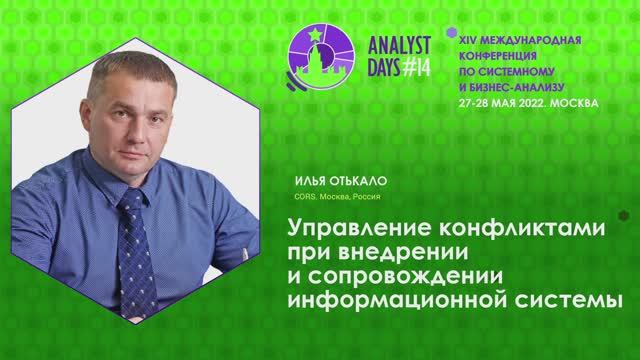 ANALYST DAYS #14

XIV МЕЖДУНАРОДНАЯ КОНФЕРЕНЦИЯ ПО СИСТЕМНОМУ И БИЗНЕС-АНАЛИЗУ
27-28 МАЯ 2022. МОСКВА

ИЛЬЯ ОТЬКАЛО
CORS. Москва, Россия

Управление конфликтами при внедрении и сопровождении информационной системы